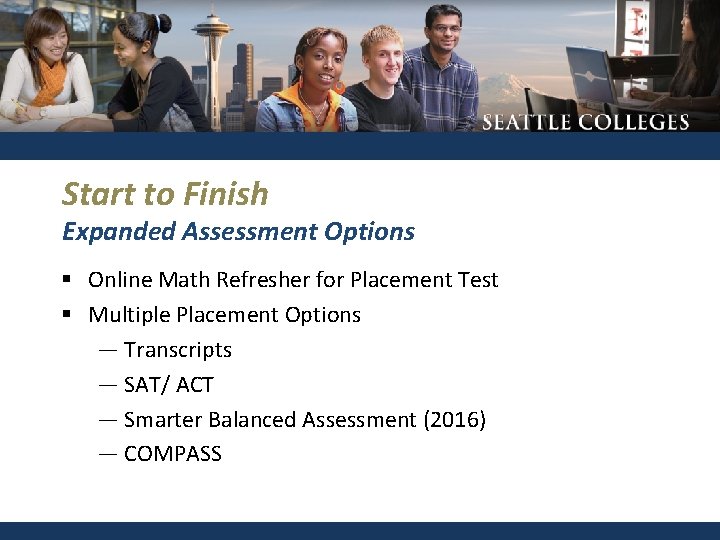 SEATTLE COLLEGES

Start to Finish
Expanded Assessment Options

▪ Online Math Refresher for Placement Test
▪ Multiple Placement Options
— Transcripts
— SAT/ ACT
— Smarter Balanced Assessment (2016)
— COMPASS